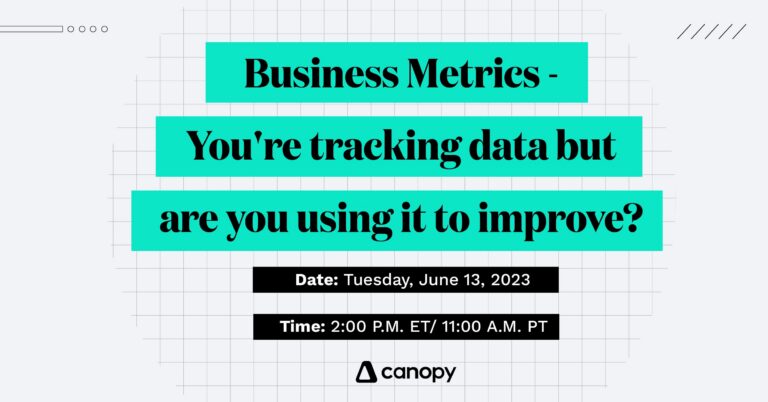 Business Metrics - You're tracking data but are you using it to improve?

Date: Tuesday, June 13, 2023

Time: 2:00 P.M. ET/ 11:00 A.M. PT

canopy